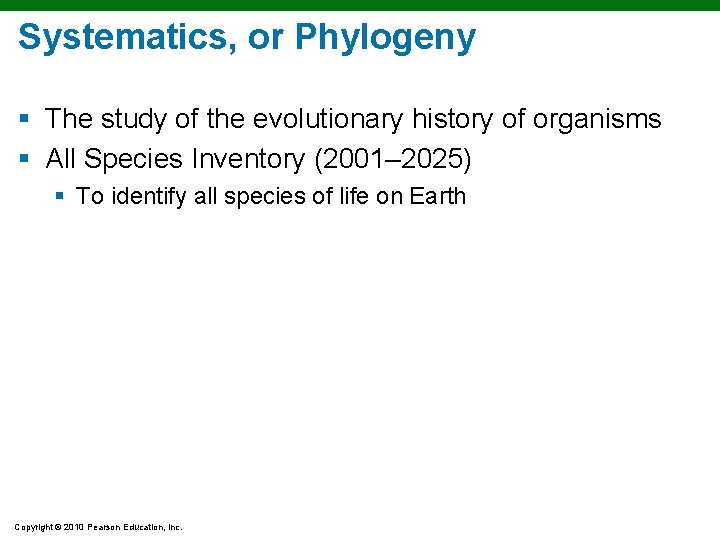 Systematics, or Phylogeny

▪ The study of the evolutionary history of organisms
▪ All Species Inventory (2001–2025)
  ▪ To identify all species of life on Earth

Copyright © 2010 Pearson Education, Inc.